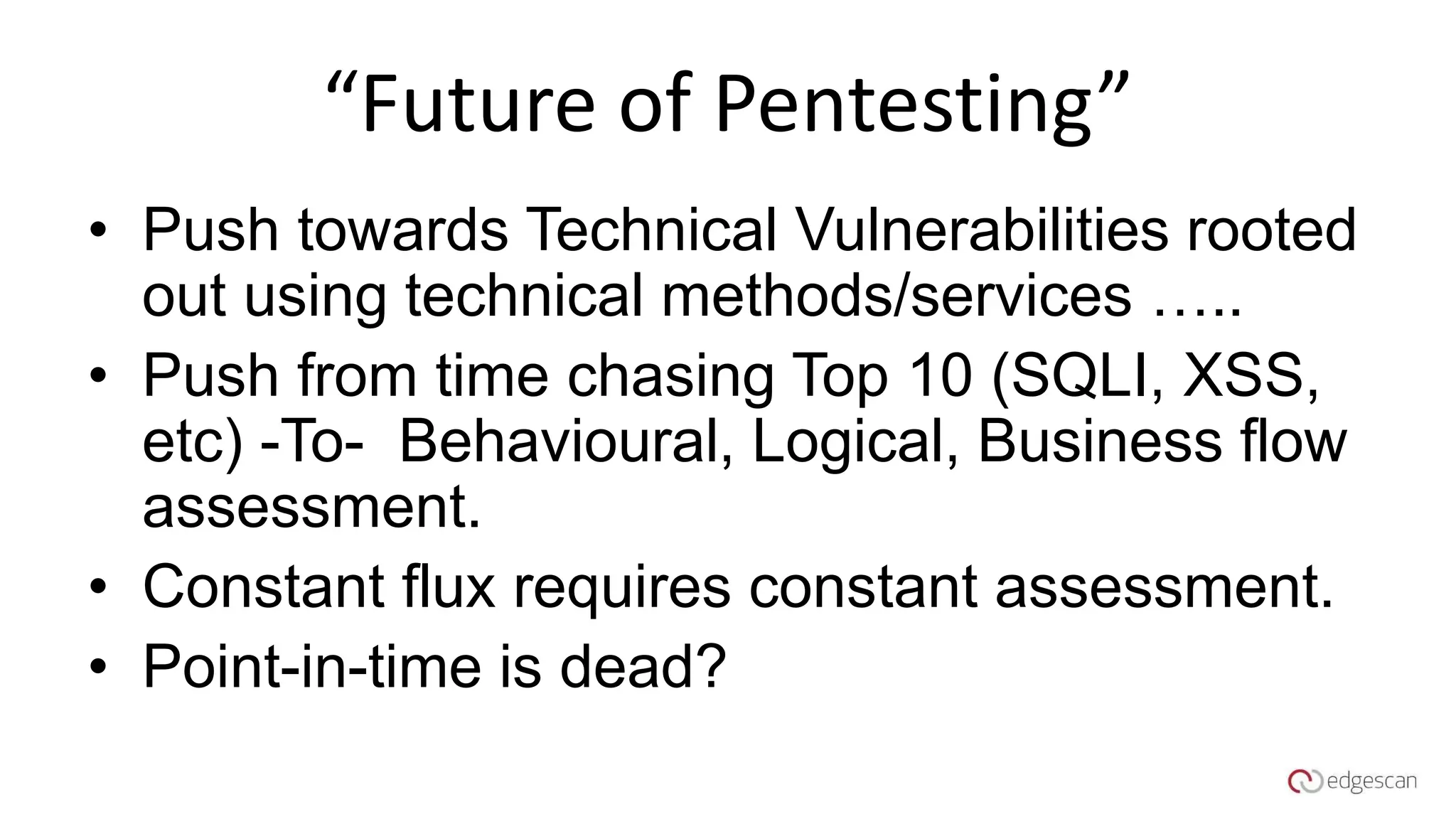 “Future of Pentesting”

• Push towards Technical Vulnerabilities rooted out using technical methods/services …..
• Push from time chasing Top 10 (SQLI, XSS, etc) -To- Behavioural, Logical, Business flow assessment.
• Constant flux requires constant assessment.
• Point-in-time is dead?

edgescan